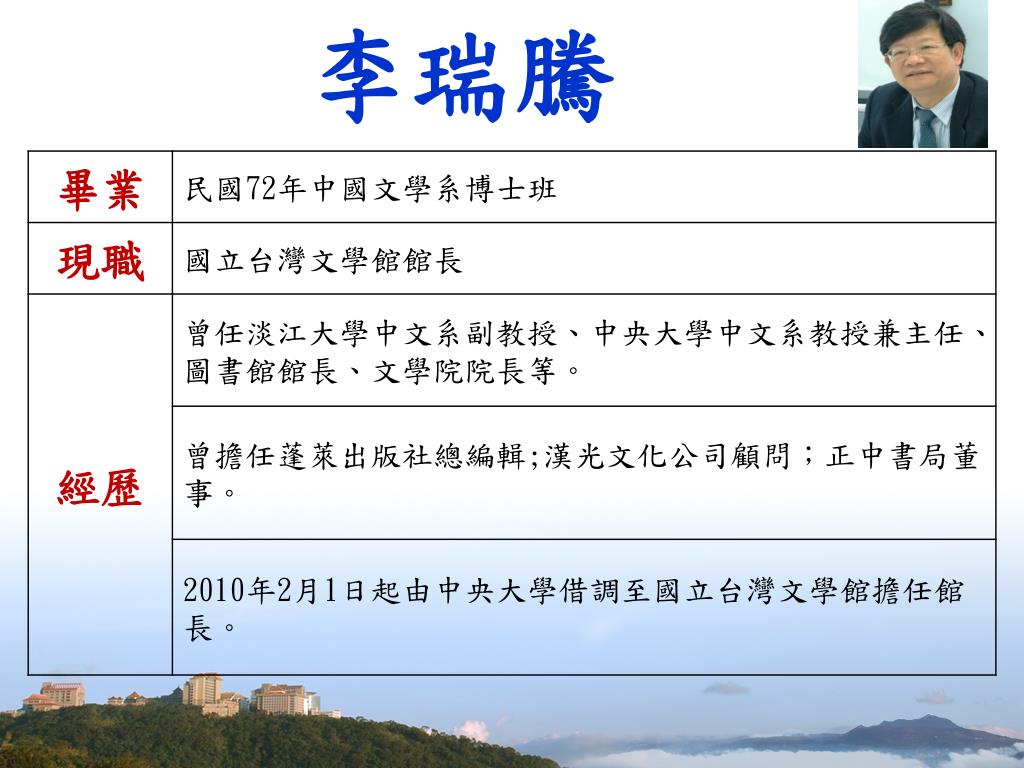 李瑞騰

| 畢業 | 民國72年中國文學系博士班 |
|---|---|
| 現職 | 國立台灣文學館館長 |
| 經歷 | 曾任淡江大學中文系副教授、中央大學中文系教授兼主任、圖書館館長、文學院院長等。 |
| | 曾擔任蓬萊出版社總編輯;漢光文化公司顧問;正中書局董事。 |
| | 2010年2月1日起由中央大學借調至國立台灣文學館擔任館長。 |